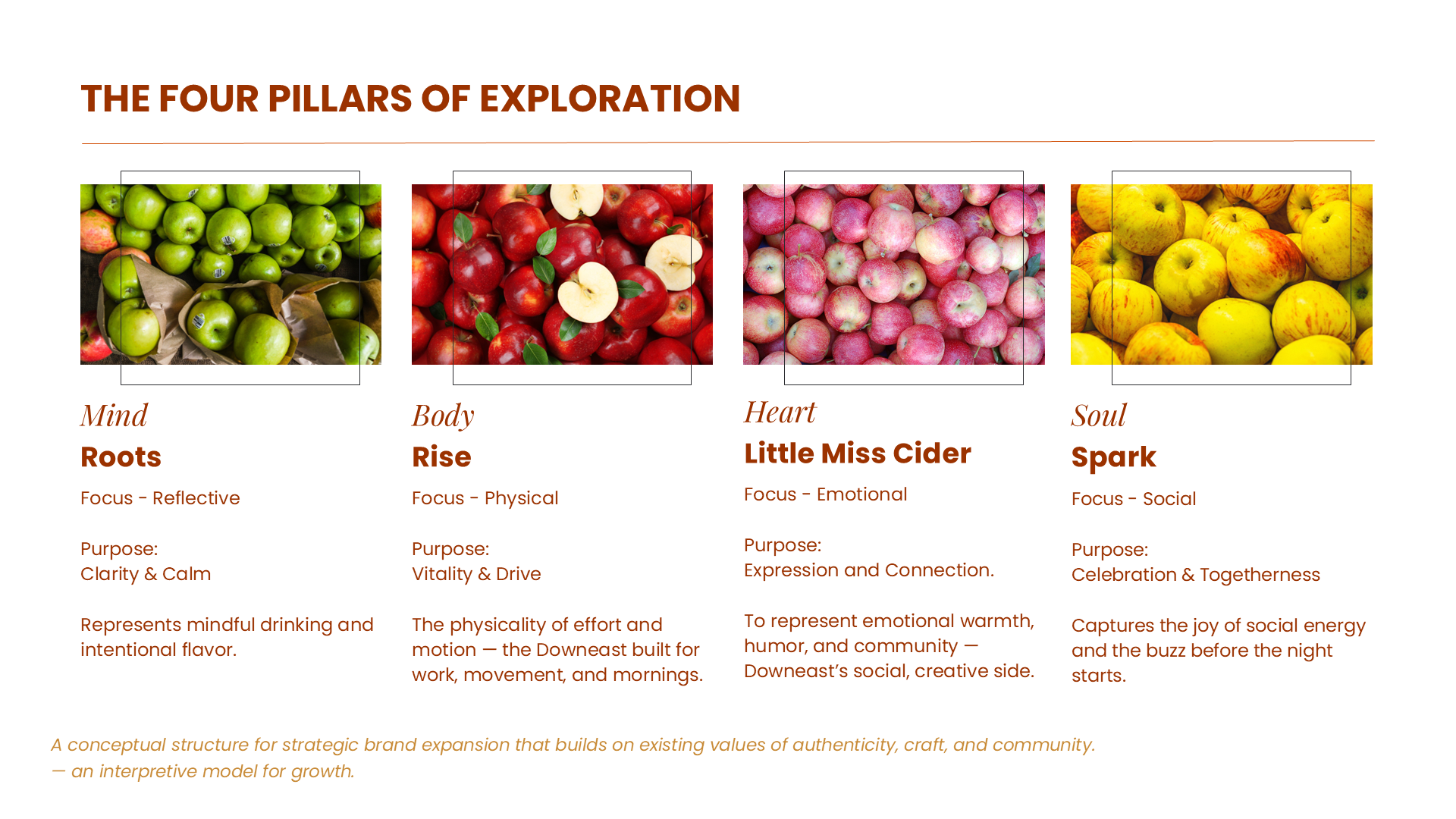 THE FOUR PILLARS OF EXPLORATION

Mind
Roots
Focus - Reflective

Purpose:
Clarity & Calm

Represents mindful drinking and intentional flavor.

Body
Rise
Focus - Physical

Purpose:
Vitality & Drive

The physicality of effort and motion — the Downeast built for work, movement, and mornings.

Heart
Little Miss Cider
Focus - Emotional

Purpose:
Expression and Connection.

To represent emotional warmth, humor, and community — Downeast's social, creative side.

Soul
Spark
Focus - Social

Purpose:
Celebration & Togetherness

Captures the joy of social energy and the buzz before the night starts.

A conceptual structure for strategic brand expansion that builds on existing values of authenticity, craft, and community. — an interpretive model for growth.